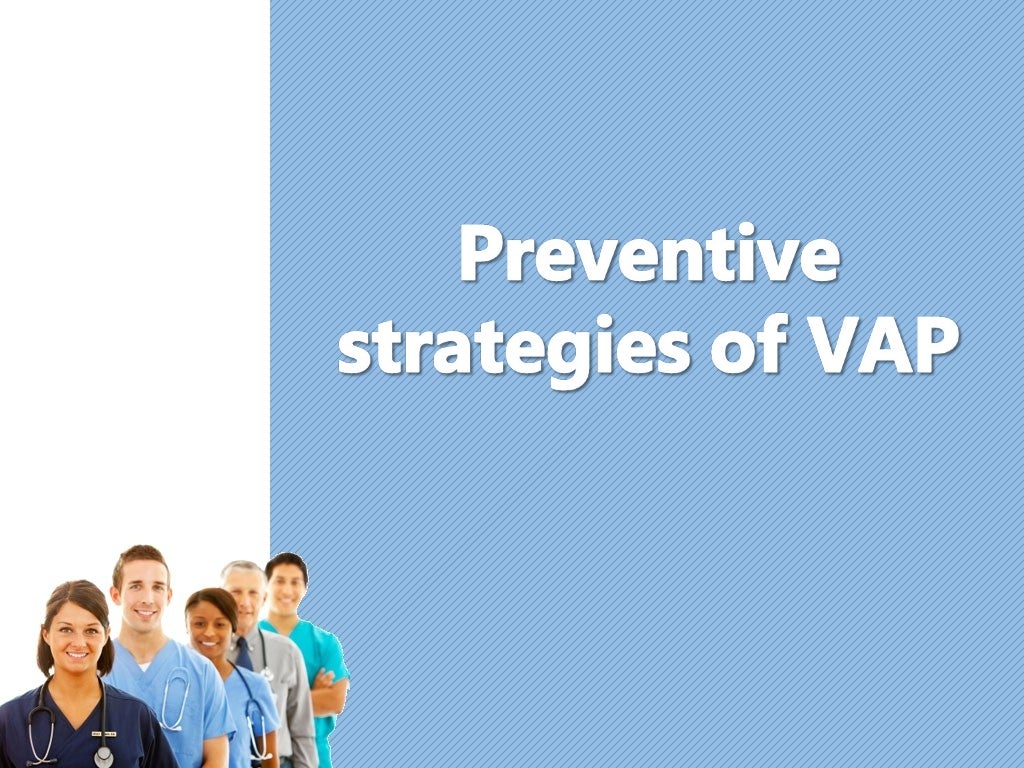 Preventive strategies of VAP